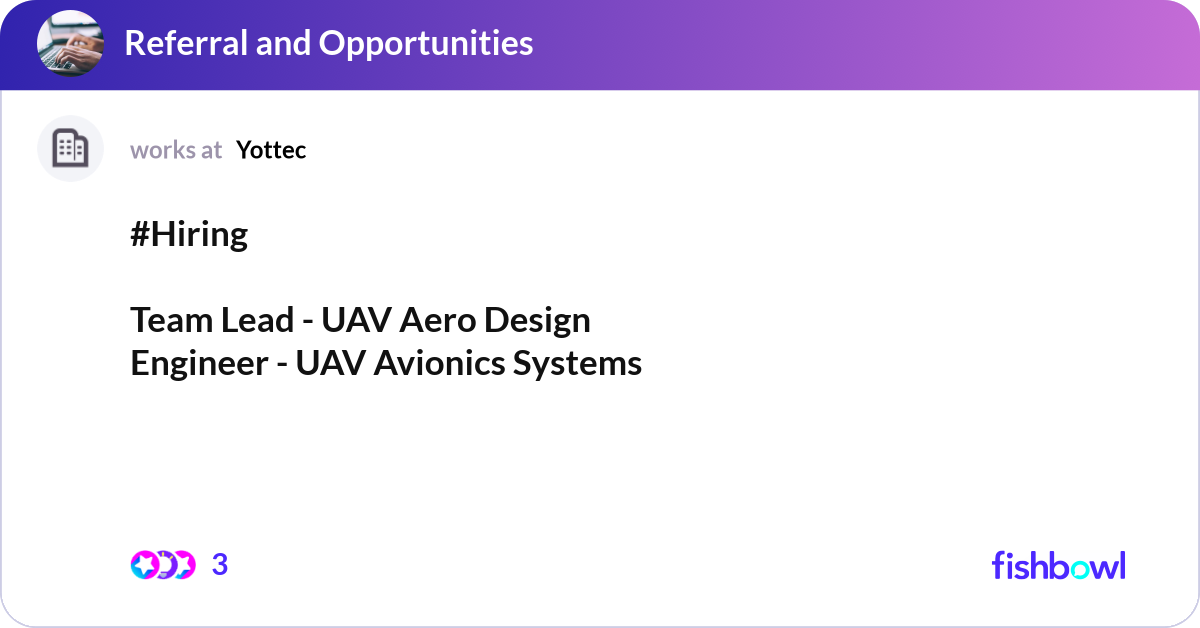 Referral and Opportunities

works at Yottec

#Hiring

Team Lead - UAV Aero Design
Engineer - UAV Avionics Systems

3

fishbowl